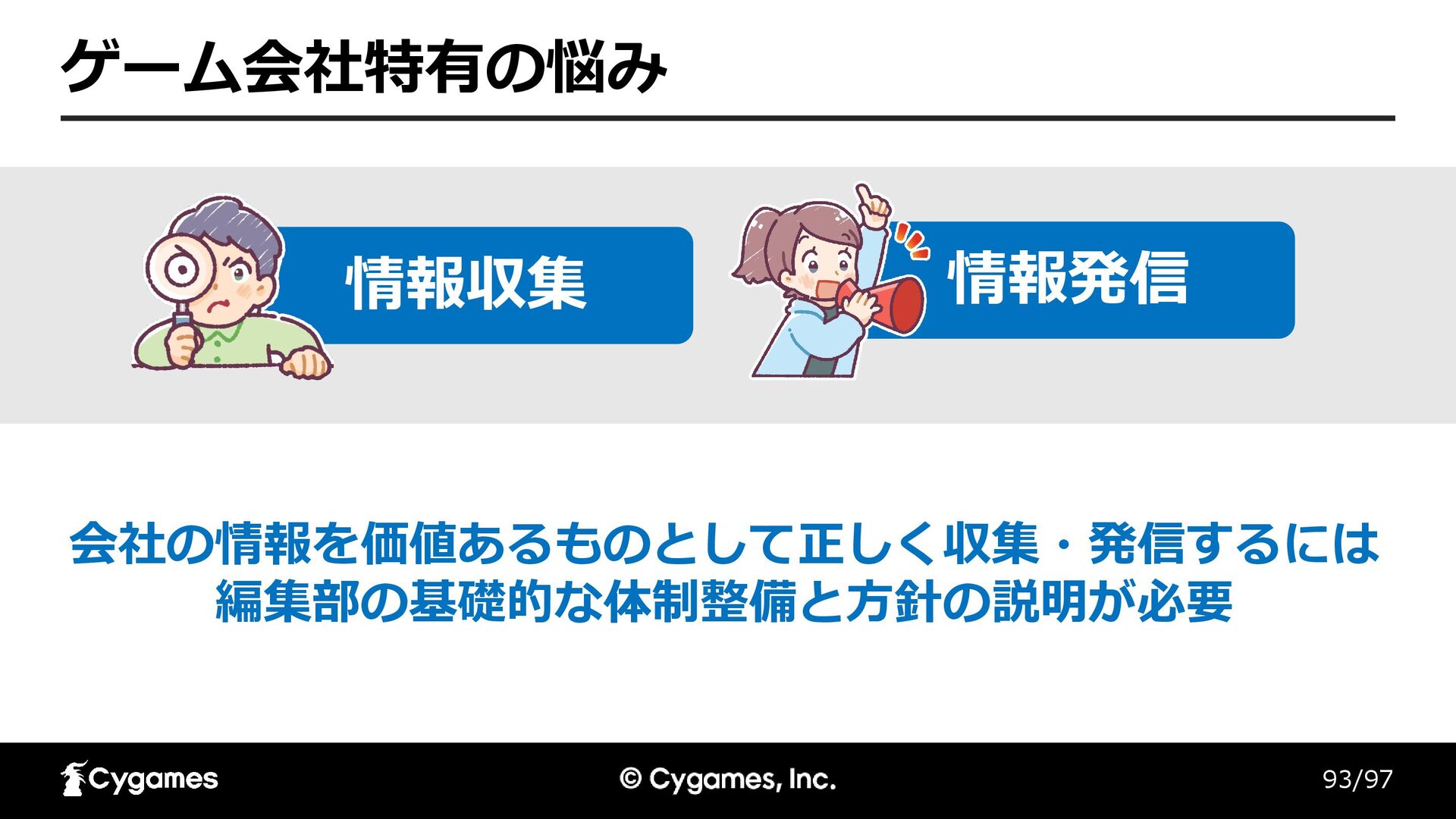 ゲーム会社特有の悩み

情報収集

情報発信

会社の情報を価値あるものとして正しく収集・発信するには
編集部の基礎的な体制整備と方針の説明が必要

Cygames

© Cygames, Inc.

93/97